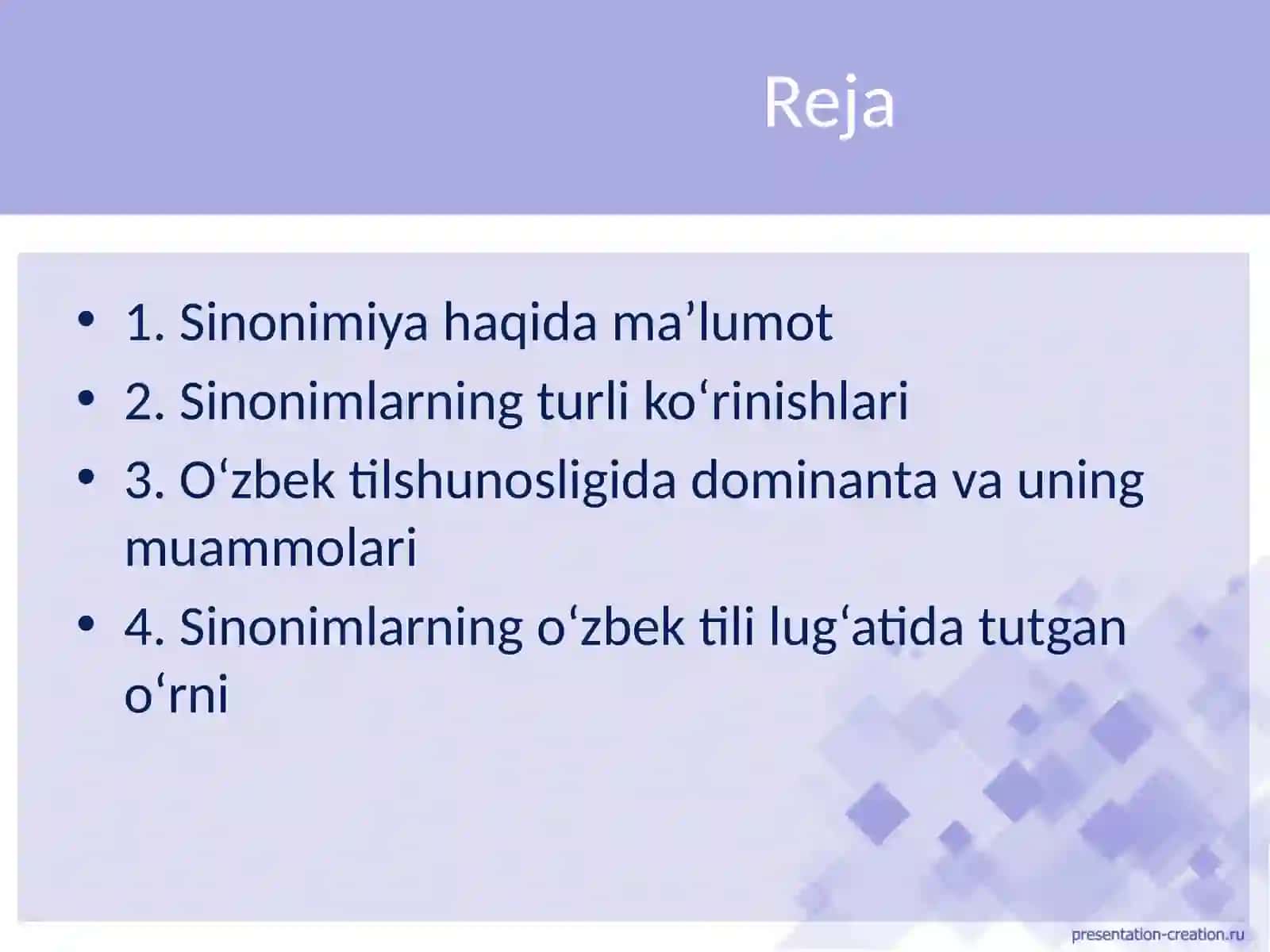 Reja

• 1. Sinonimiya haqida ma’lumot
• 2. Sinonimlarning turli ko‘rinishlari
• 3. O‘zbek tilshunosligida dominanta va uning muammolari
• 4. Sinonimlarning o‘zbek tili lug‘atida tutgan o‘rni

presentation-creation.ru